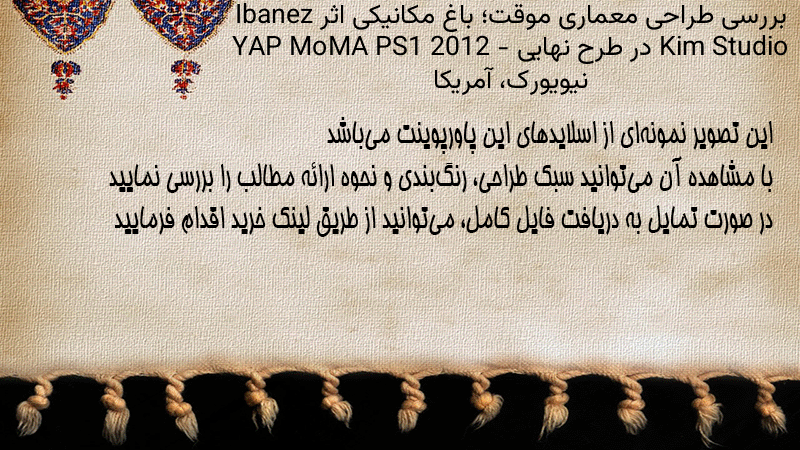 بررسی طراحی معماری موقت؛ باغ مکانیکی اثر Ibanez Kim Studio در طرح نهایی - YAP MoMA PS1 2012 نیویورک، آمریکا

این تصویر نمونه‌ای از اسلایدهای این پاورپوینت می‌باشد
با مشاهده آن می‌توانید سبک طراحی، رنگ‌بندی و نحوه ارائه مطالب را بررسی نمایید
در صورت تمایل به دریافت فایل کامل، می‌توانید از طریق لینک خرید اقدام فرمایید